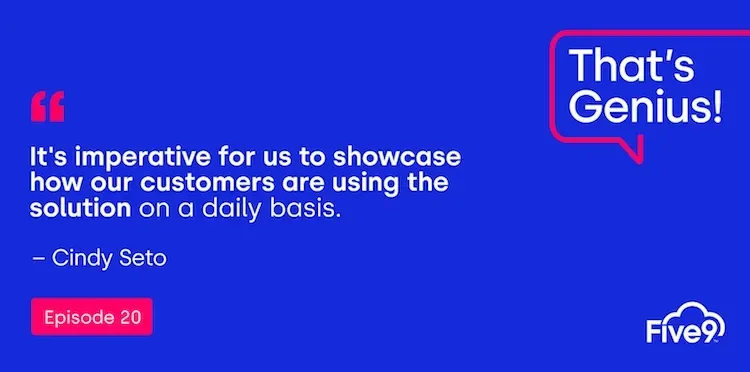 That's Genius!

"

It's imperative for us to showcase how our customers are using the solution on a daily basis.

– Cindy Seto

Episode 20

Five9